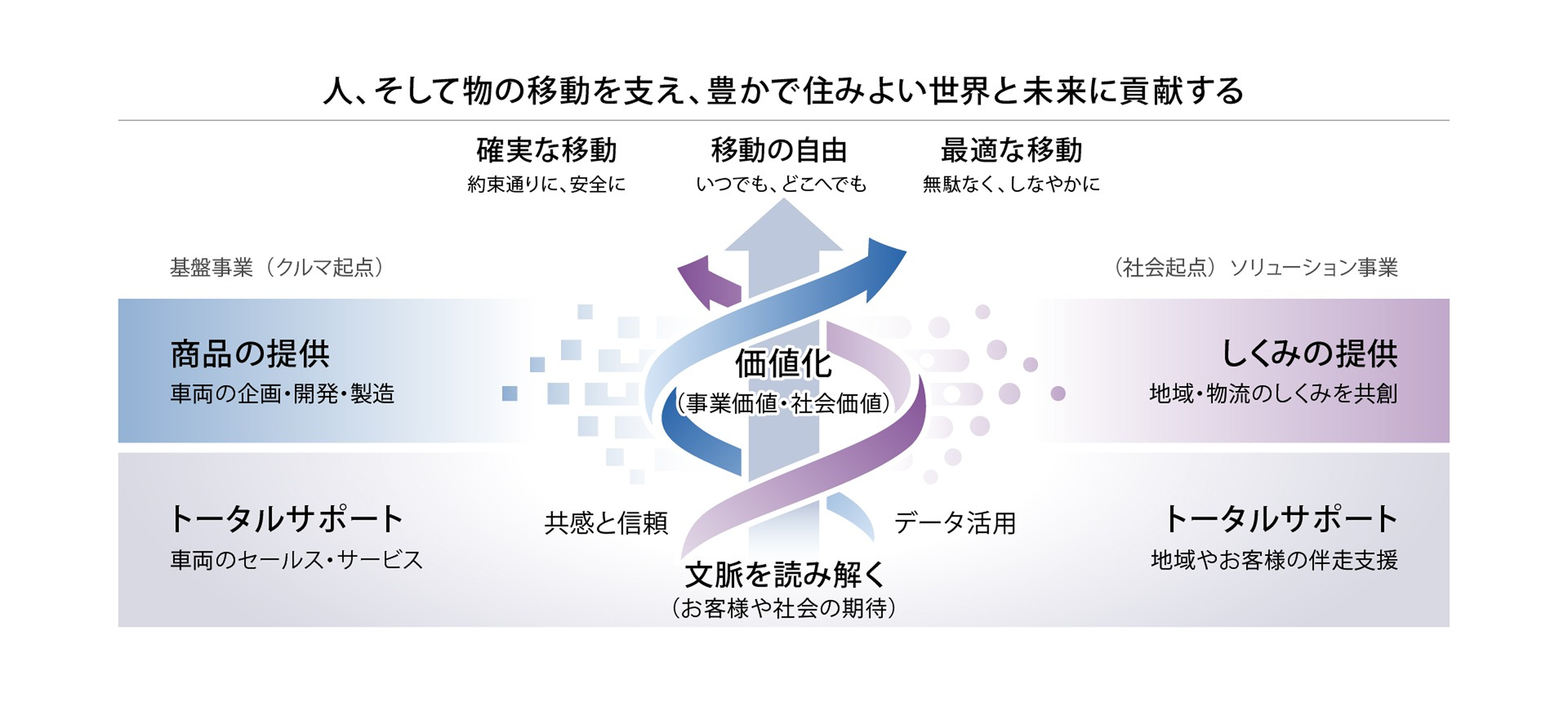 人、そして物の移動を支え、豊かで住みよい世界と未来に貢献する

確実な移動
約束通りに、安全に

移動の自由
いつでも、どこへでも

最適な移動
無駄なく、しなやかに

基盤事業（クルマ起点）

（社会起点）ソリューション事業

商品の提供
車両の企画・開発・製造

価値化
（事業価値・社会価値）

しくみの提供
地域・物流のしくみを共創

トータルサポート
車両のセールス・サービス

共感と信頼

データ活用

トータルサポート
地域やお客様の伴走支援

文脈を読み解く
（お客様や社会の期待）